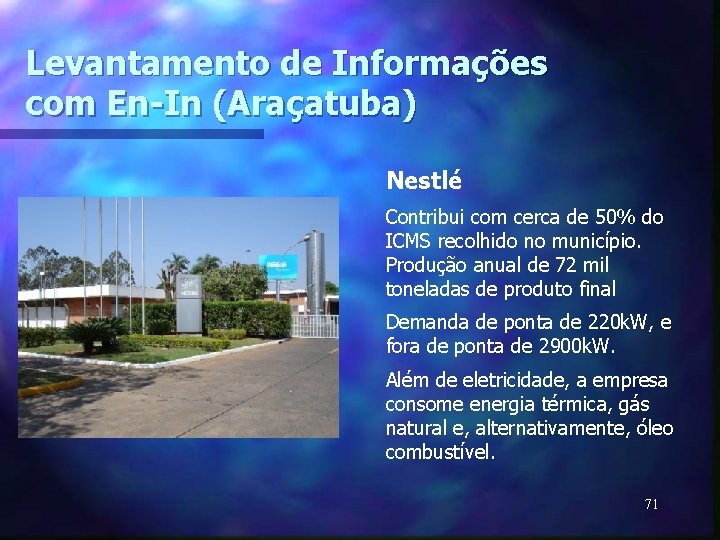 Levantamento de Informações com En-In (Araçatuba)

Nestlé

Contribui com cerca de 50% do ICMS recolhido no município. Produção anual de 72 mil toneladas de produto final

Demanda de ponta de 220kW, e fora de ponta de 2900kW.

Além de eletricidade, a empresa consome energia térmica, gás natural e, alternativamente, óleo combustível.

71